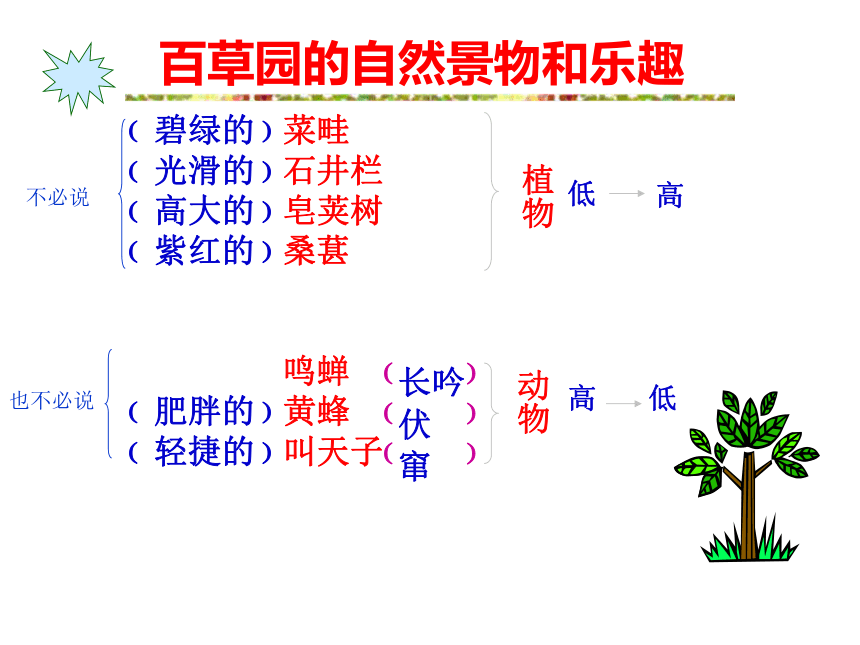 百草园的自然景物和乐趣

不必说

（碧绿的）菜畦
（光滑的）石井栏
（高大的）皂荚树
（紫红的）桑葚

植物 低 → 高

也不必说

鸣蝉（长吟）
（肥胖的）黄蜂（伏）
（轻捷的）叫天子（窜）

动物 高 → 低